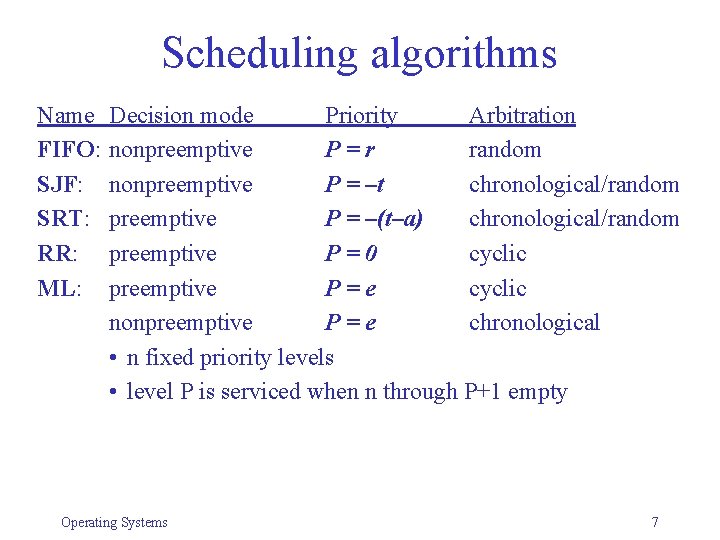 Scheduling algorithms

| Name | Decision mode | Priority | Arbitration |
|---|---|---|---|
| FIFO: | nonpreemptive | $P = r$ | random |
| SJF: | nonpreemptive | $P = -t$ | chronological/random |
| SRT: | preemptive | $P = -(t-a)$ | chronological/random |
| RR: | preemptive | $P = 0$ | cyclic |
| ML: | preemptive | $P = e$ | cyclic |
| | nonpreemptive | $P = e$ | chronological |

• n fixed priority levels
• level P is serviced when n through P+1 empty

Operating Systems

7